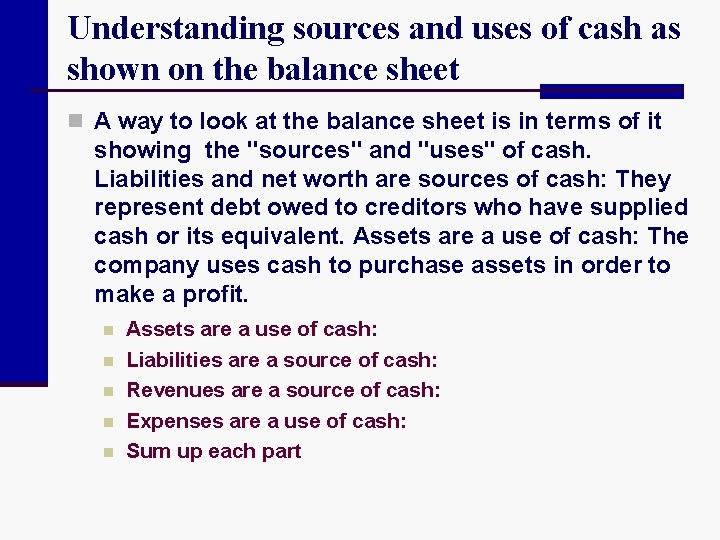 Understanding sources and uses of cash as shown on the balance sheet

A way to look at the balance sheet is in terms of it showing the "sources" and "uses" of cash. Liabilities and net worth are sources of cash: They represent debt owed to creditors who have supplied cash or its equivalent. Assets are a use of cash: The company uses cash to purchase assets in order to make a profit.

Assets are a use of cash:

Liabilities are a source of cash:

Revenues are a source of cash:

Expenses are a use of cash:

Sum up each part